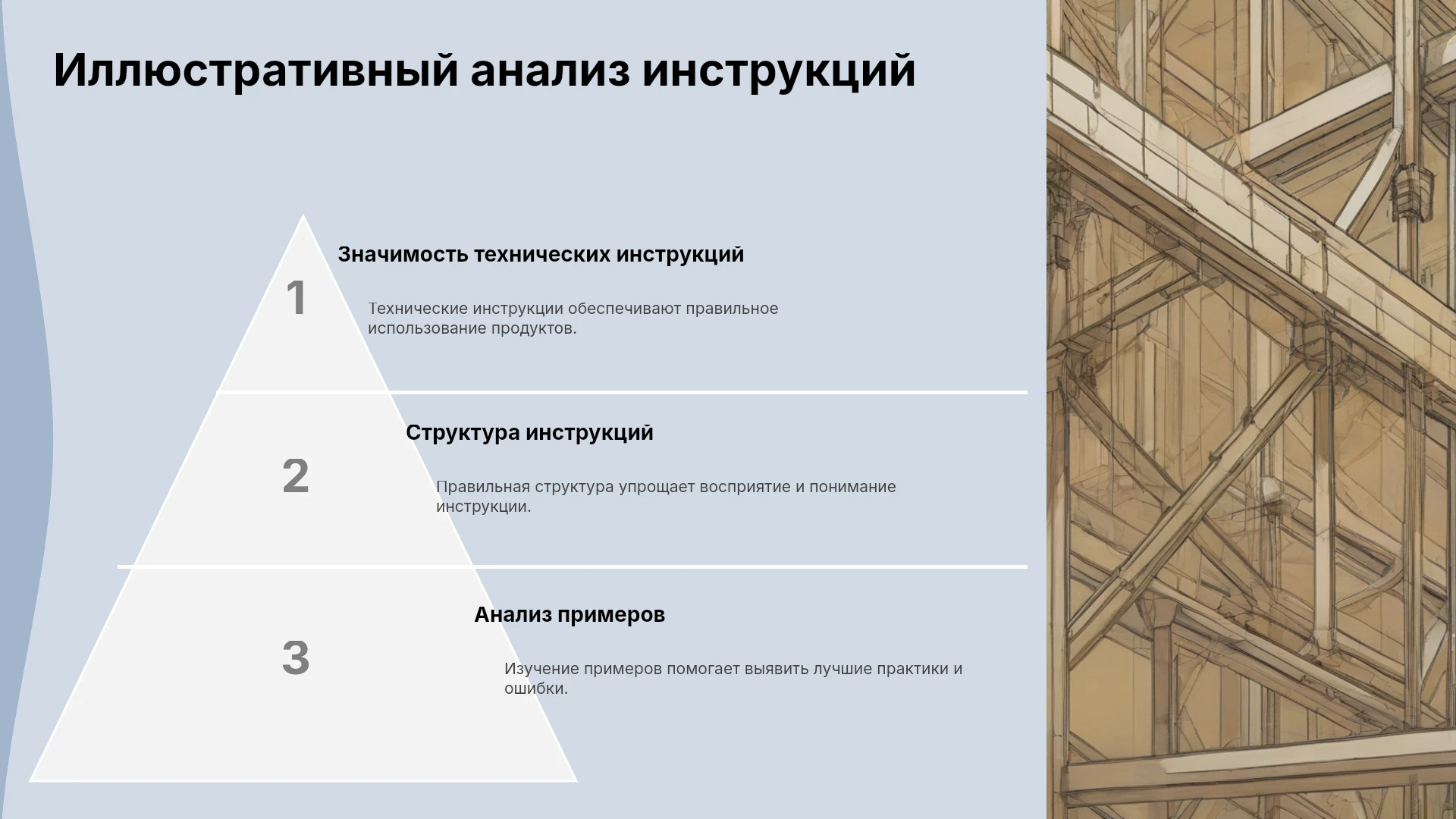 Иллюстративный анализ инструкций

1

Значимость технических инструкций

Технические инструкции обеспечивают правильное использование продуктов.

2

Структура инструкций

Правильная структура упрощает восприятие и понимание инструкции.

3

Анализ примеров

Изучение примеров помогает выявить лучшие практики и ошибки.